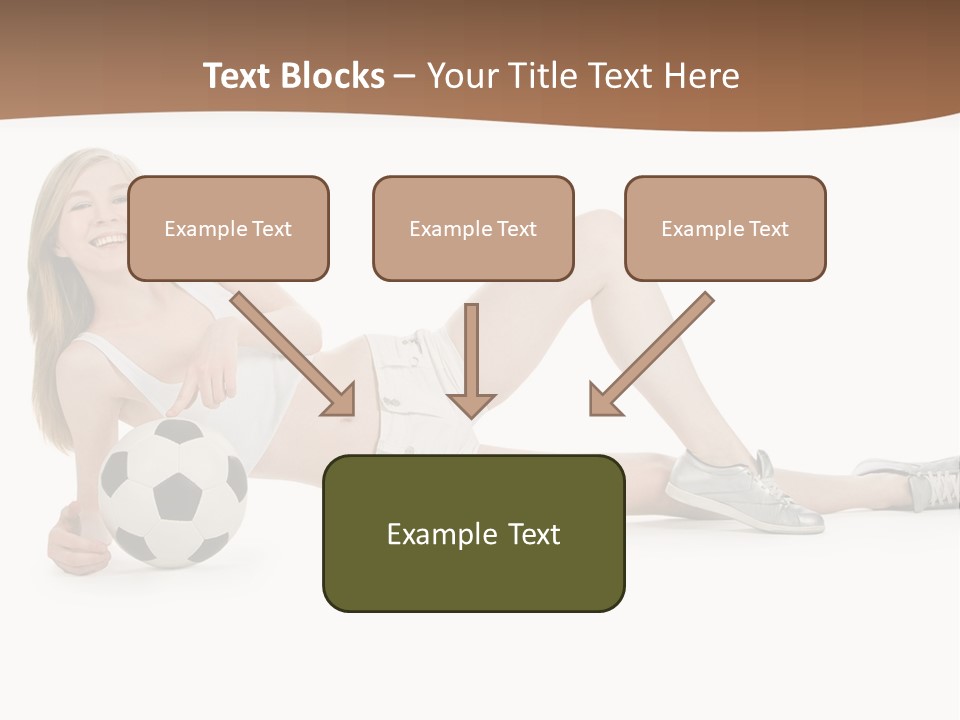 Text Blocks – Your Title Text Here

Example Text

Example Text

Example Text

Example Text